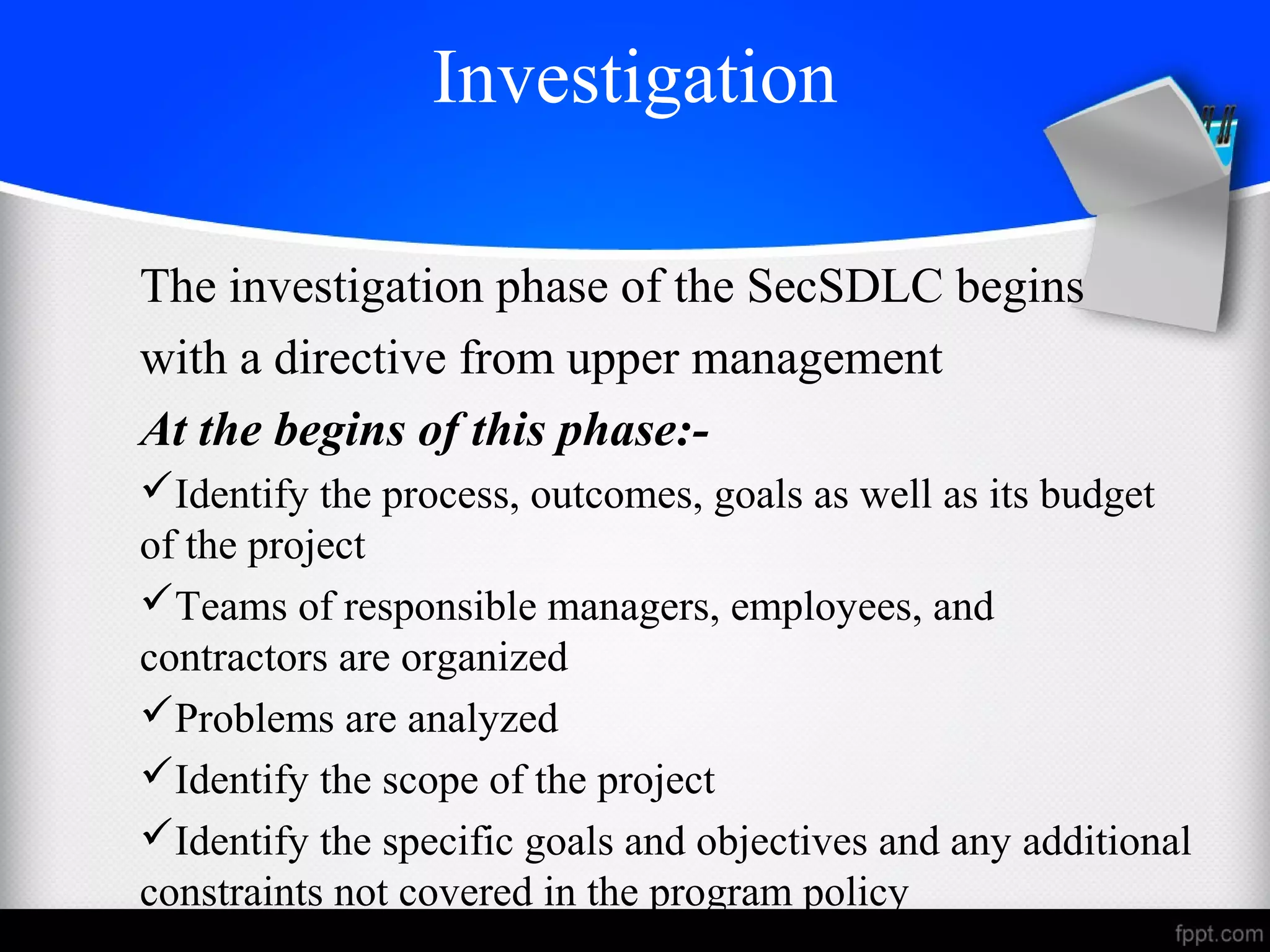 Investigation

The investigation phase of the SecSDLC begins with a directive from upper management

At the begins of this phase:-

✓Identify the process, outcomes, goals as well as its budget of the project

✓Teams of responsible managers, employees, and contractors are organized

✓Problems are analyzed

✓Identify the scope of the project

✓Identify the specific goals and objectives and any additional constraints not covered in the program policy

fppt.com